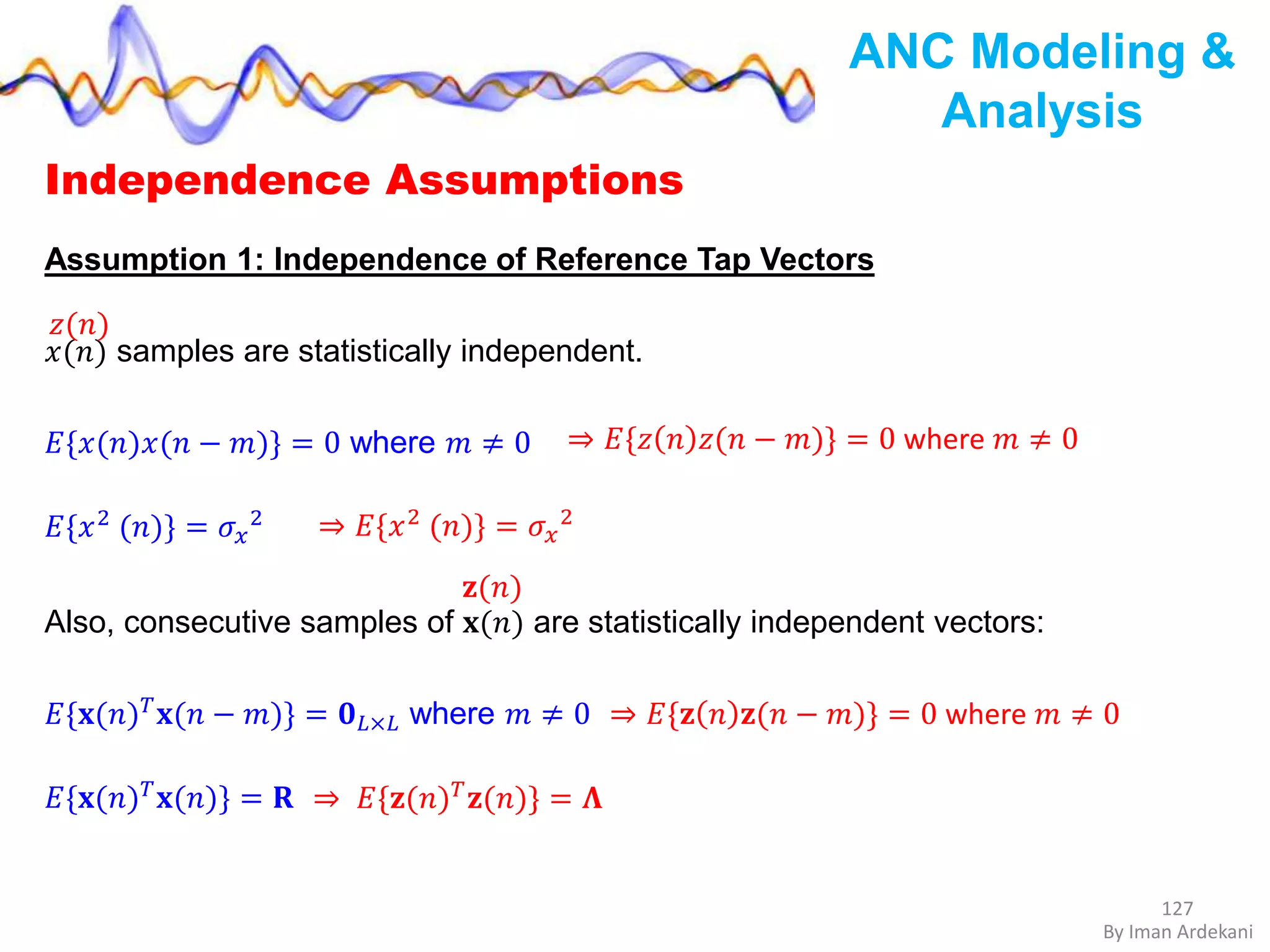 ANC Modeling & Analysis

Independence Assumptions

Assumption 1: Independence of Reference Tap Vectors

$z(n)$
$x(n)$ samples are statistically independent.

$E\{x(n)x(n-m)\} = 0$ where $m \neq 0$ $\Rightarrow E\{z(n)z(n-m)\} = 0$ where $m \neq 0$

$E\{x^2(n)\} = \sigma_x{}^2$ $\Rightarrow E\{x^2(n)\} = \sigma_x{}^2$

$\mathbf{z}(n)$
Also, consecutive samples of $\mathbf{x}(n)$ are statistically independent vectors:

$E\{\mathbf{x}(n)^T\mathbf{x}(n-m)\} = \mathbf{0}_{L\times L}$ where $m \neq 0$ $\Rightarrow E\{\mathbf{z}(n)\mathbf{z}(n-m)\} = 0$ where $m \neq 0$

$E\{\mathbf{x}(n)^T\mathbf{x}(n)\} = \mathbf{R}$ $\Rightarrow$ $E\{\mathbf{z}(n)^T\mathbf{z}(n)\} = \mathbf{\Lambda}$

127
By Iman Ardekani